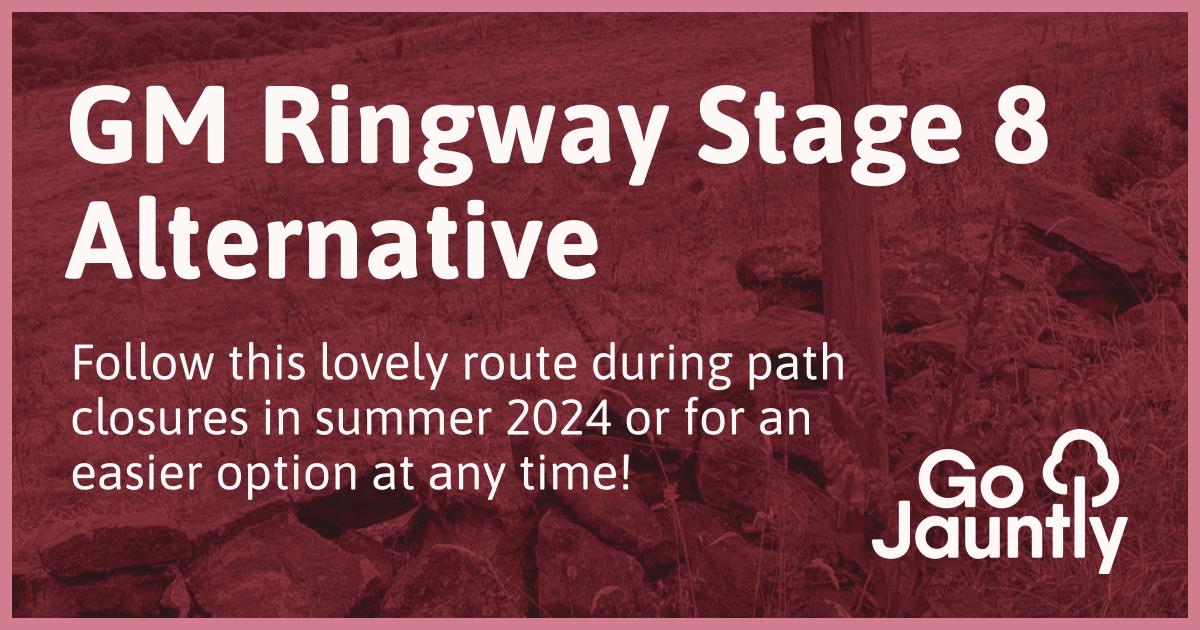 GM Ringway Stage 8 Alternative

Follow this lovely route during path closures in summer 2024 or for an easier option at any time!

Go Jauntly